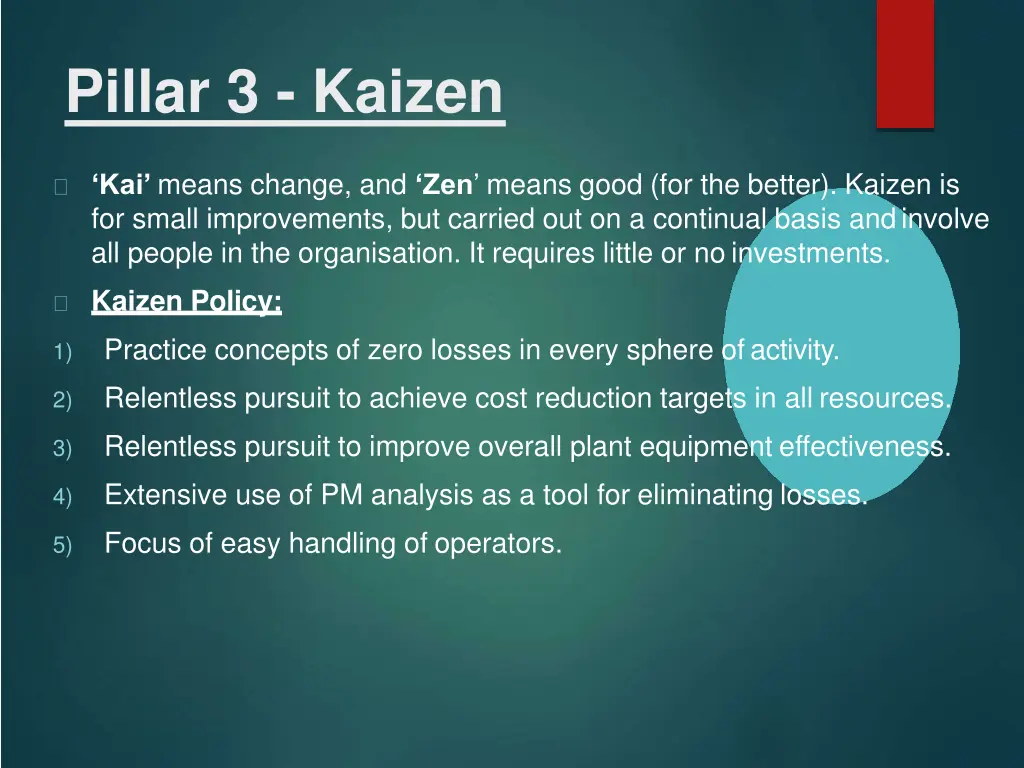 Pillar 3 - Kaizen

‘Kai’ means change, and ‘Zen’ means good (for the better). Kaizen is for small improvements, but carried out on a continual basis and involve all people in the organisation. It requires little or no investments.

Kaizen Policy:

1) Practice concepts of zero losses in every sphere of activity.
2) Relentless pursuit to achieve cost reduction targets in all resources.
3) Relentless pursuit to improve overall plant equipment effectiveness.
4) Extensive use of PM analysis as a tool for eliminating losses.
5) Focus of easy handling of operators.